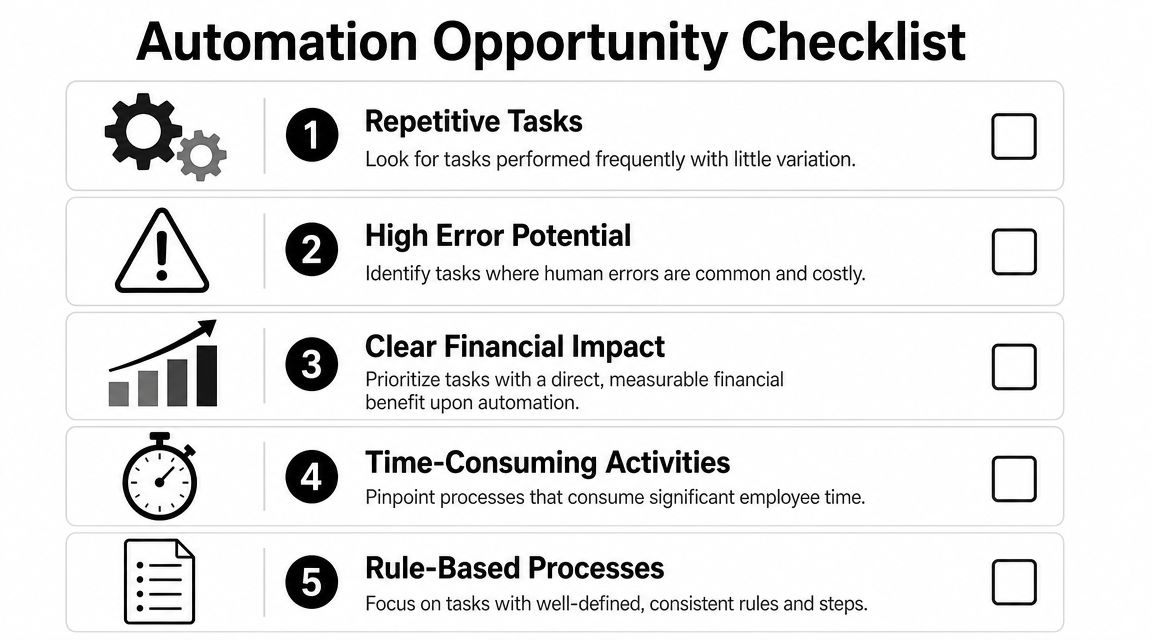 Automation Opportunity Checklist

1 Repetitive Tasks
Look for tasks performed frequently with little variation.

2 High Error Potential
Identify tasks where human errors are common and costly.

3 Clear Financial Impact
Prioritize tasks with a direct, measurable financial benefit upon automation.

4 Time-Consuming Activities
Pinpoint processes that consume significant employee time.

5 Rule-Based Processes
Focus on tasks with well-defined, consistent rules and steps.